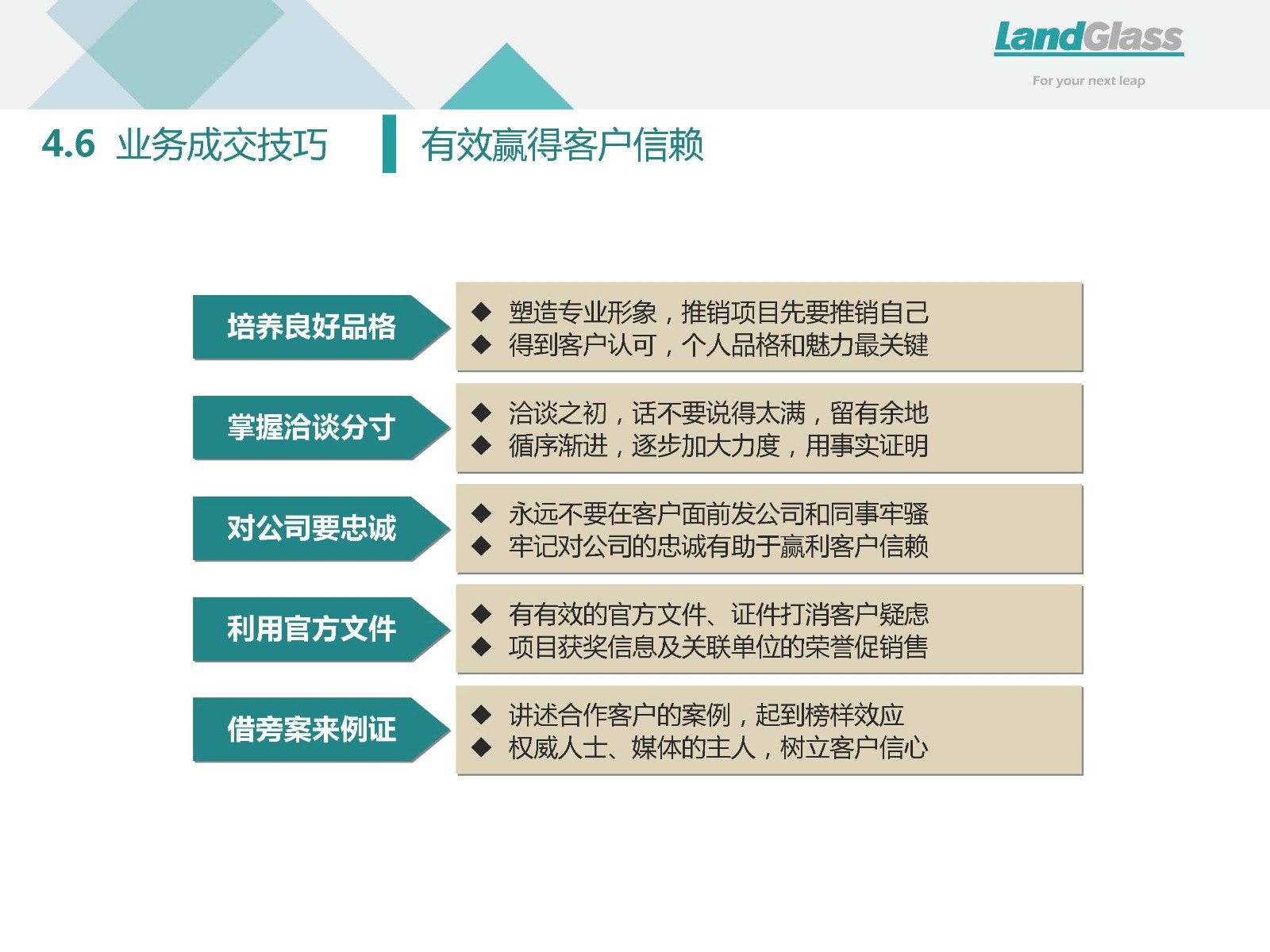 LandGlass
For your next leap

4.6 业务成交技巧 有效赢得客户信赖

培养良好品格

◆ 塑造专业形象，推销项目先要推销自己
◆ 得到客户认可，个人品格和魅力最关键

掌握洽谈分寸

◆ 洽谈之初，话不要说得太满，留有余地
◆ 循序渐进，逐步加大力度，用事实证明

对公司要忠诚

◆ 永远不要在客户面前发公司和同事牢骚
◆ 牢记对公司的忠诚有助于赢利客户信赖

利用官方文件

◆ 有有效的官方文件、证件打消客户疑虑
◆ 项目获奖信息及关联单位的荣誉促销售

借旁案来例证

◆ 讲述合作客户的案例，起到榜样效应
◆ 权威人士、媒体的主人，树立客户信心